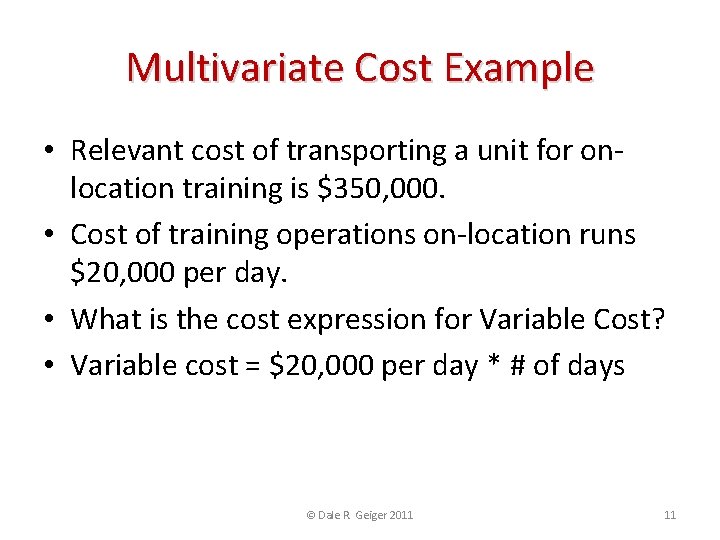 Multivariate Cost Example

• Relevant cost of transporting a unit for on-location training is \$350,000.

• Cost of training operations on-location runs \$20,000 per day.

• What is the cost expression for Variable Cost?

• Variable cost = \$20,000 per day * # of days

© Dale R Geiger 2011

11